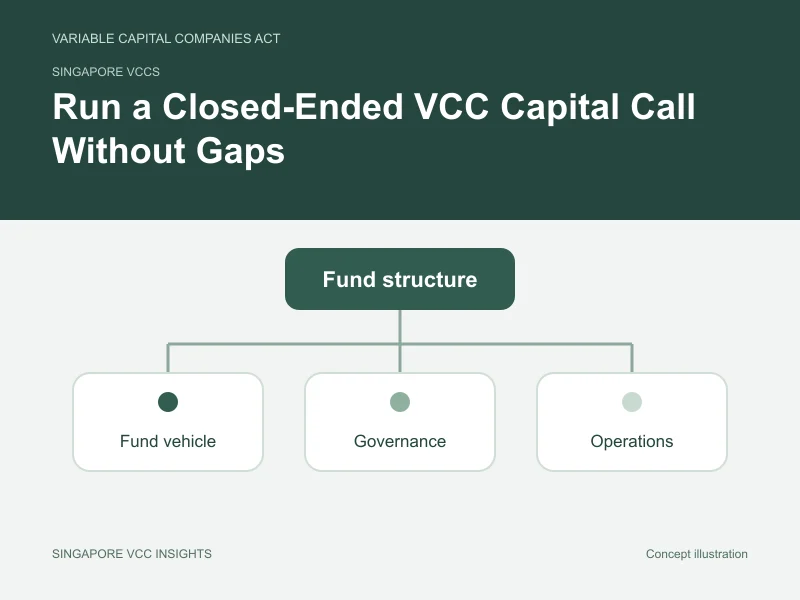 VARIABLE CAPITAL COMPANIES ACT

SINGAPORE VCCS

Run a Closed-Ended VCC Capital Call Without Gaps

Fund structure

Fund vehicle

Governance

Operations

SINGAPORE VCC INSIGHTS

Concept illustration